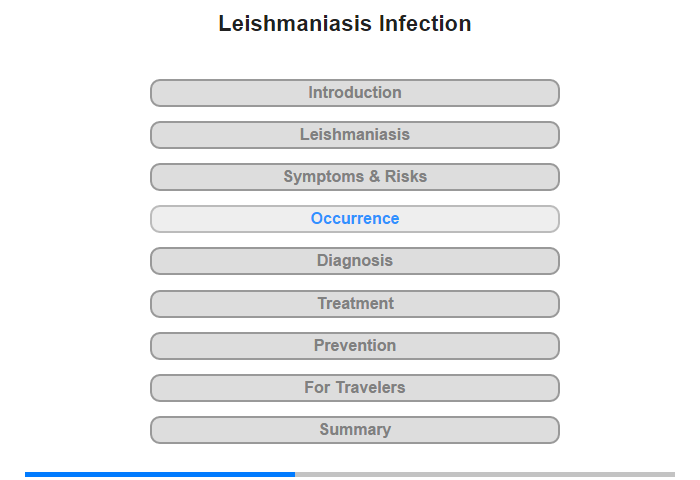 Leishmaniasis Infection

Introduction

Leishmaniasis

Symptoms & Risks

Occurrence

Diagnosis

Treatment

Prevention

For Travelers

Summary